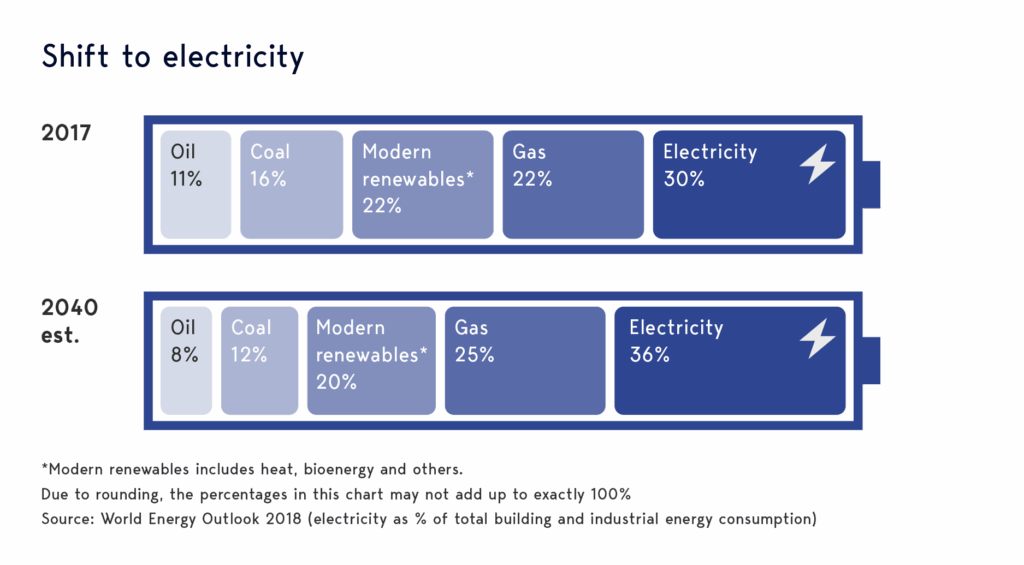 Shift to electricity

2017

Oil
11%

Coal
16%

Modern renewables*
22%

Gas
22%

Electricity
30%

2040 est.

Oil
8%

Coal
12%

Modern renewables*
20%

Gas
25%

Electricity
36%

*Modern renewables includes heat, bioenergy and others.
Due to rounding, the percentages in this chart may not add up to exactly 100%
Source: World Energy Outlook 2018 (electricity as % of total building and industrial energy consumption)